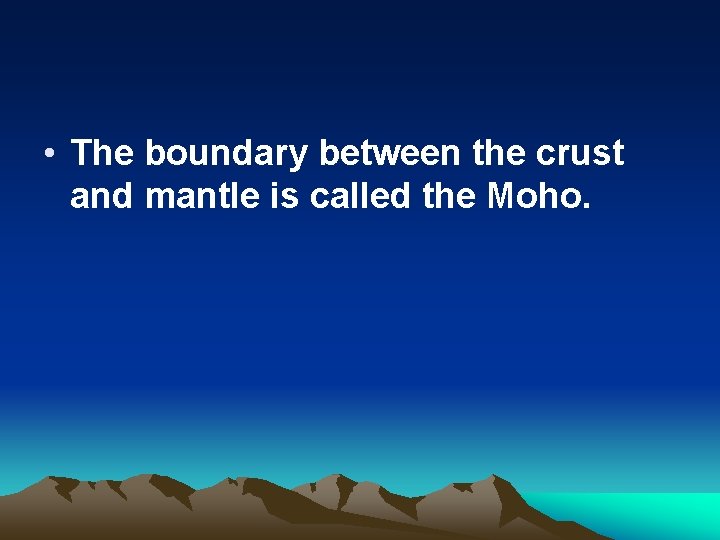 • The boundary between the crust and mantle is called the Moho.